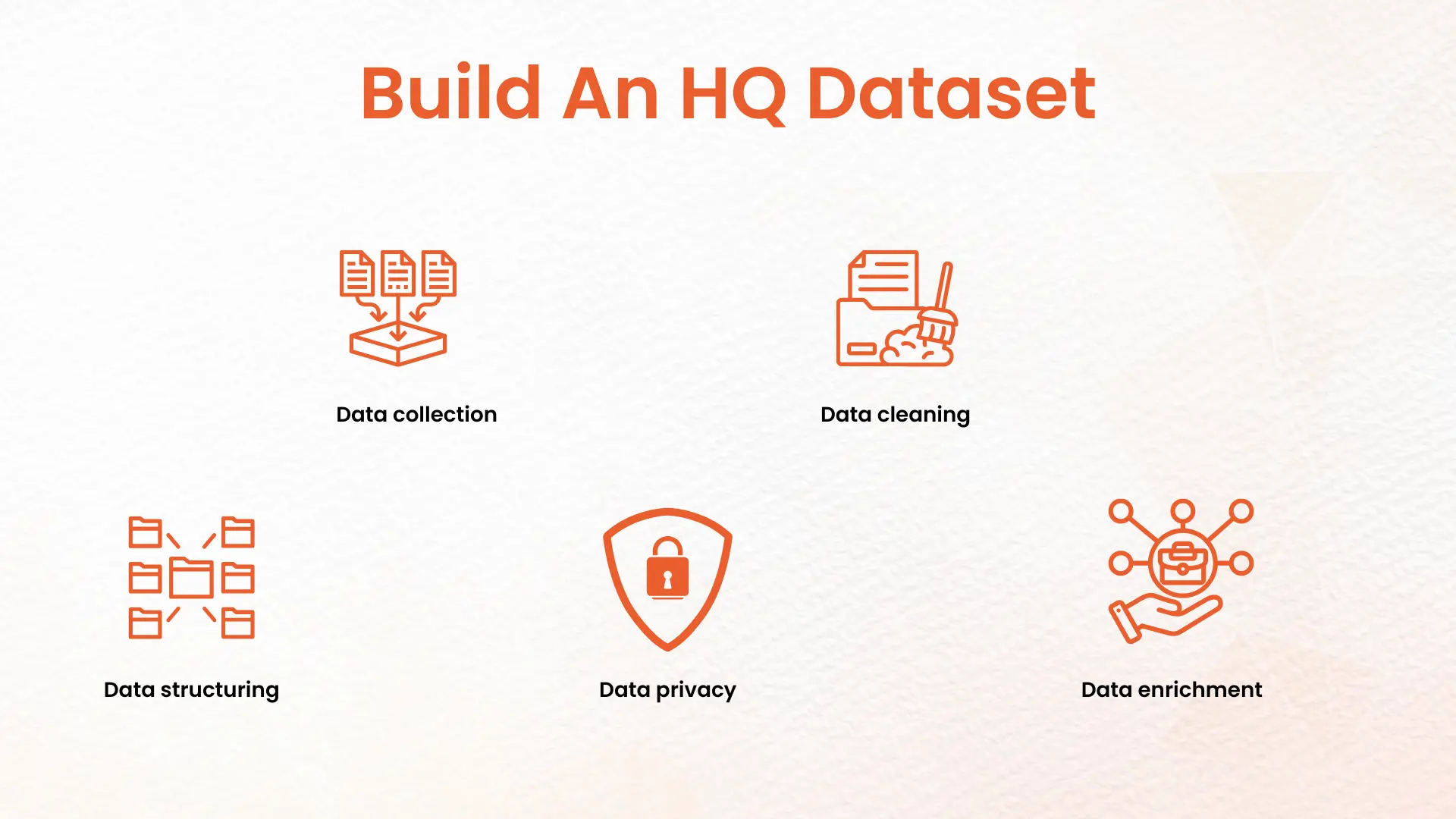 Build An HQ Dataset

Data collection

Data cleaning

Data structuring

Data privacy

Data enrichment